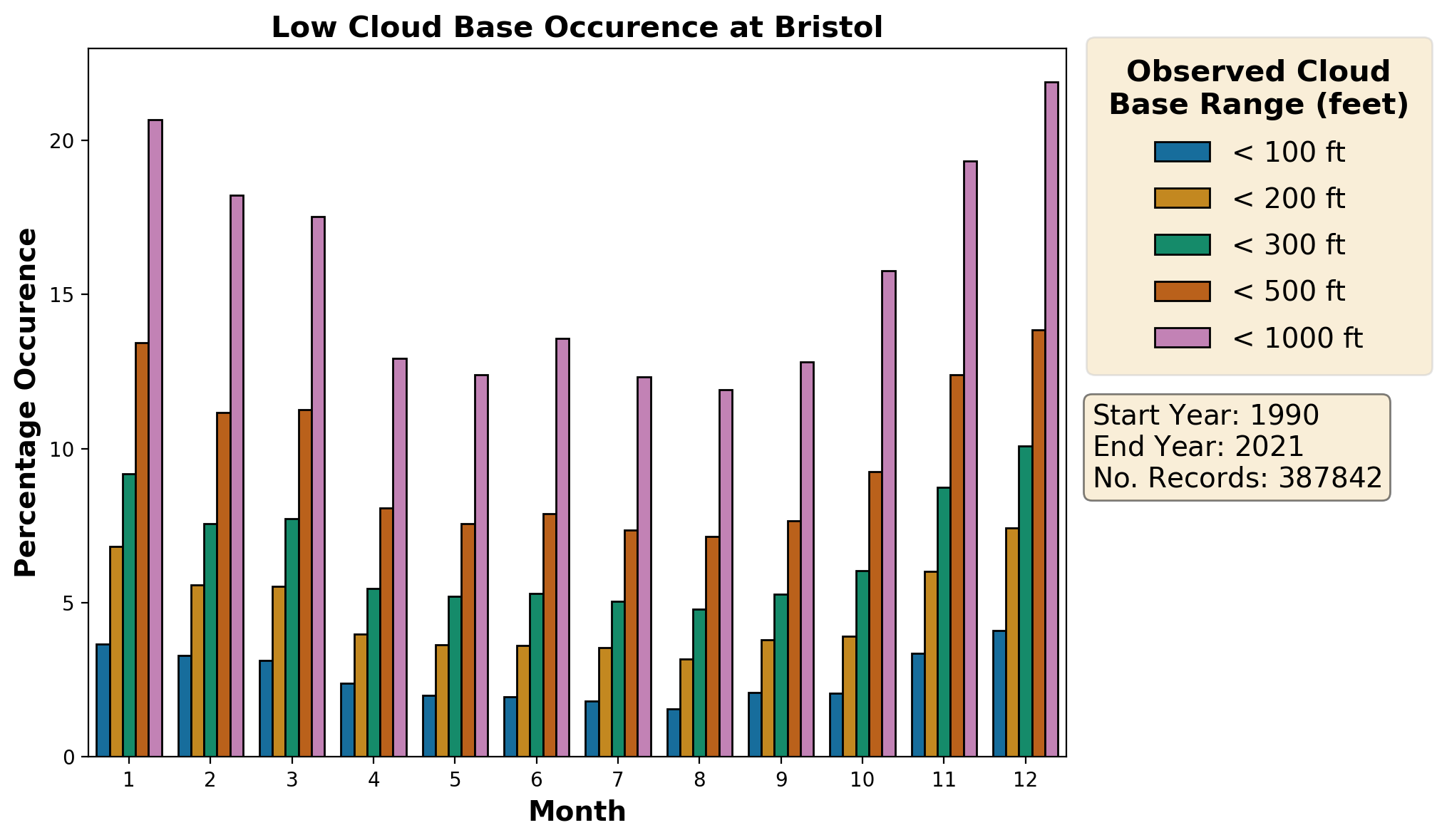 Low Cloud Base Occurence at Bristol

Percentage Occurence

20
15
10
5
0

1 2 3 4 5 6 7 8 9 10 11 12

Month

Observed Cloud Base Range (feet)
< 100 ft
< 200 ft
< 300 ft
< 500 ft
< 1000 ft

Start Year: 1990
End Year: 2021
No. Records: 387842